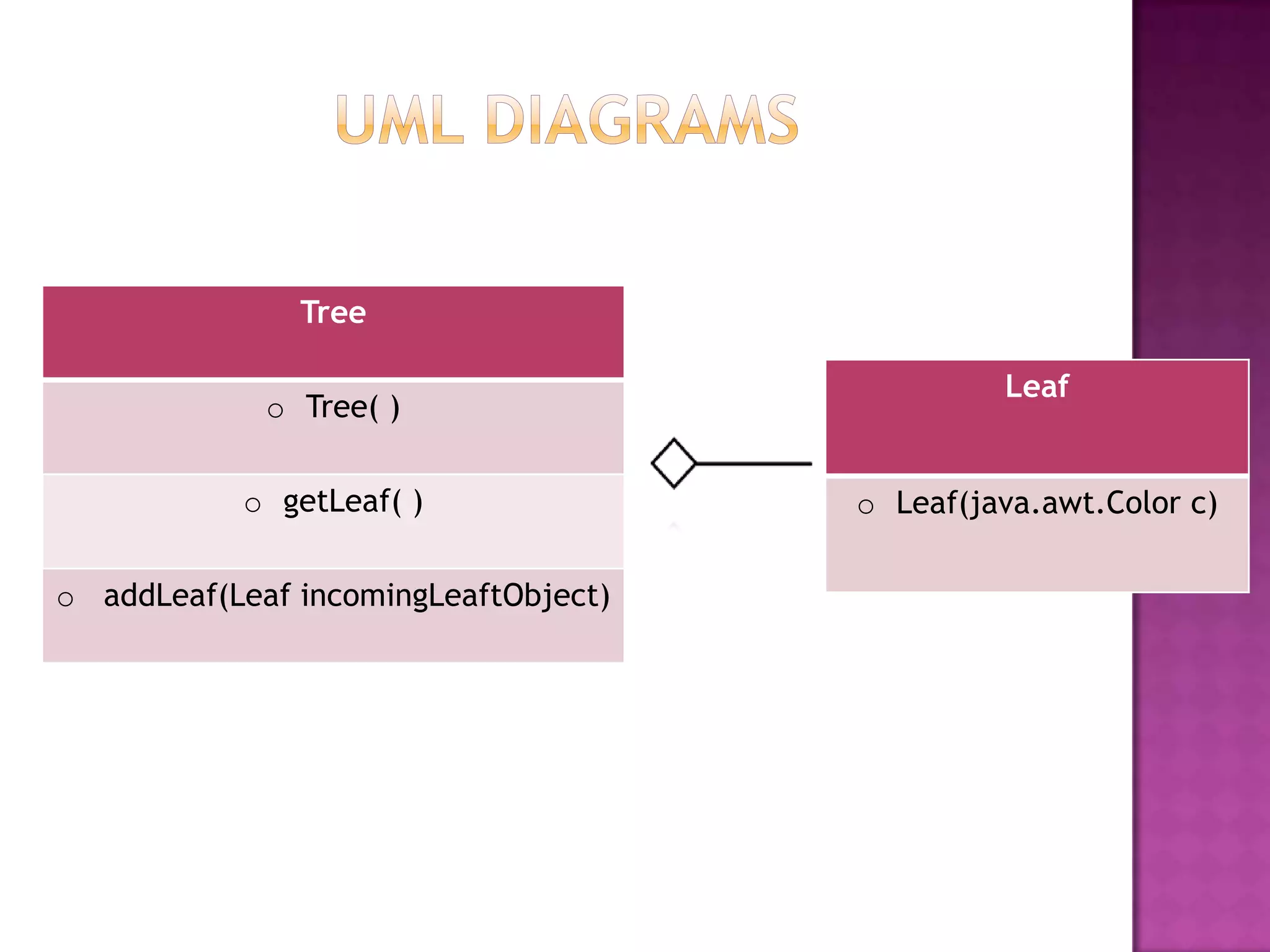 UML DIAGRAMS

| Tree |
|---|
| ○ Tree( ) |
| ○ getLeaf( ) |
| ○ addLeaf(Leaf incomingLeaftObject) |

| Leaf |
|---|
| ○ Leaf(java.awt.Color c) |